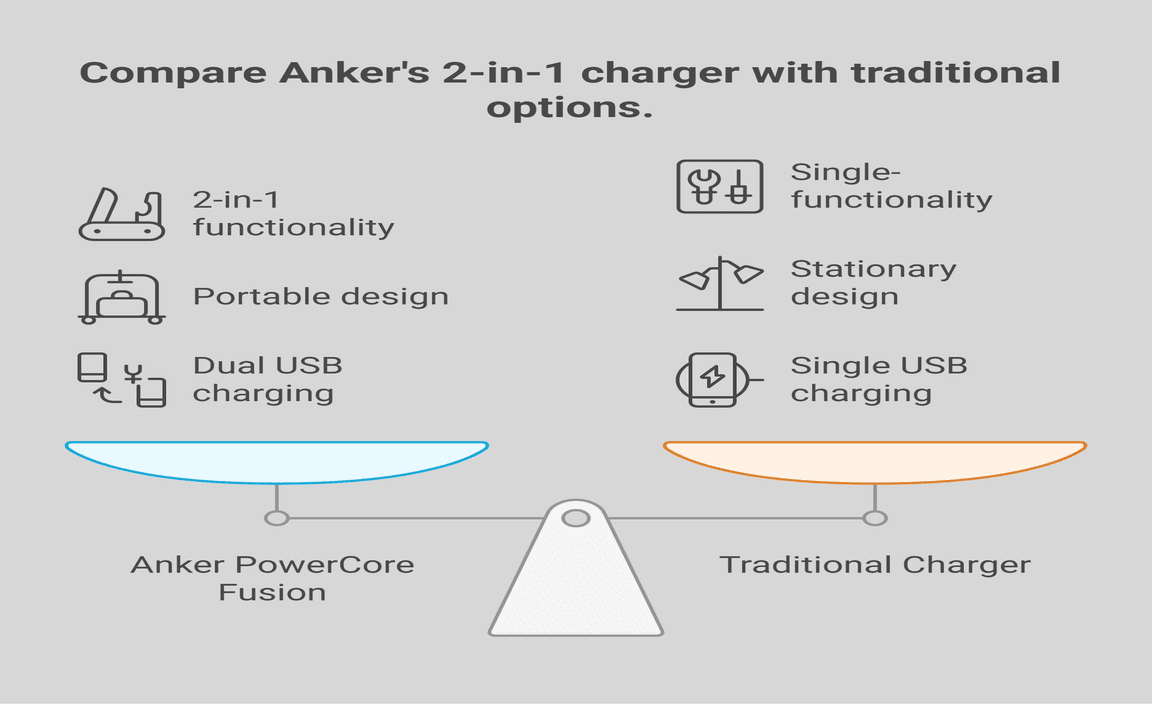 Compare Anker's 2-in-1 charger with traditional options.

2-in-1 functionality

Portable design

Dual USB charging

Single-functionality

Stationary design

Single USB charging

Anker PowerCore Fusion

Traditional Charger